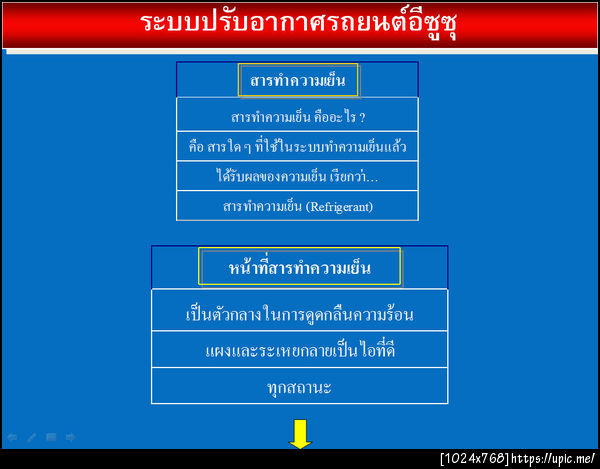 ระบบปรับอากาศรถยนต์อีซูซุ

สารทำความเย็น

สารทำความเย็น คืออะไร ?

คือ สารใด ๆ ที่ใช้ในระบบทำความเย็นแล้ว

ได้รับผลของความเย็น เรียกว่า…

สารทำความเย็น (Refrigerant)

หน้าที่สารทำความเย็น

เป็นตัวกลางในการดูดกลืนความร้อน

แผงและระเหยกลายเป็นไอที่ดี

ทุกสถานะ

[1024x768] https://upic.me/